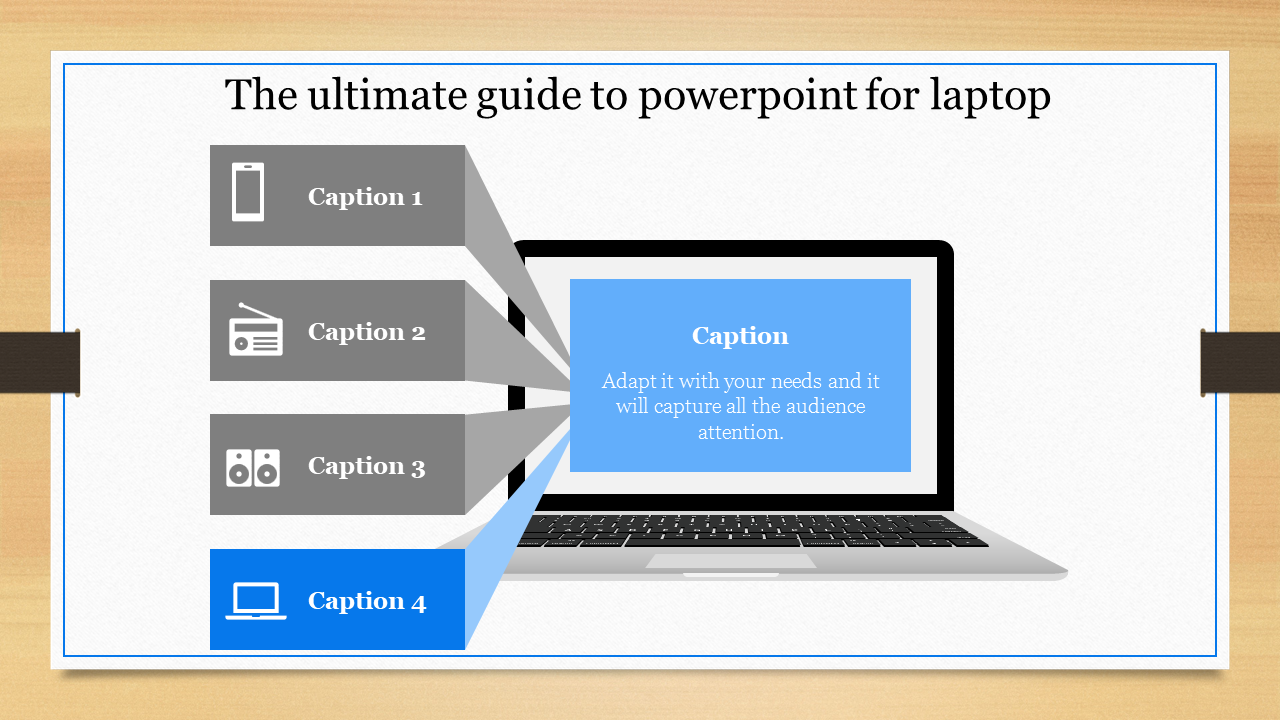 The ultimate guide to powerpoint for laptop

Caption 1

Caption 2

Caption 3

Caption 4

Caption

Adapt it with your needs and it will capture all the audience attention.